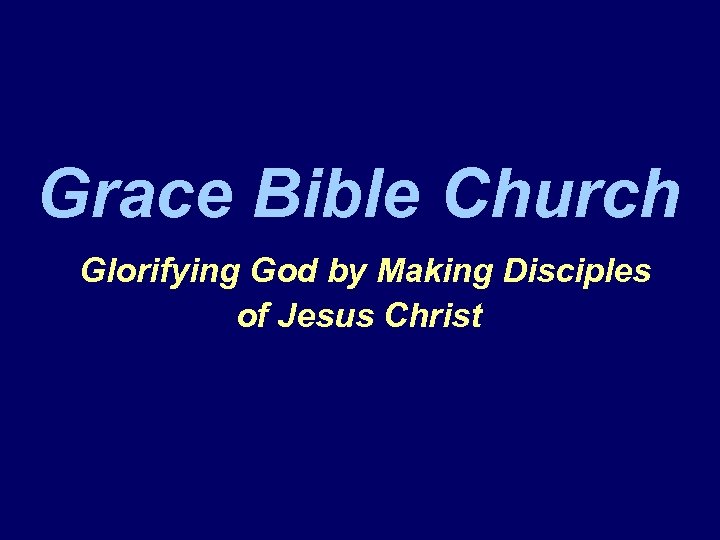 Grace Bible Church

Glorifying God by Making Disciples of Jesus Christ